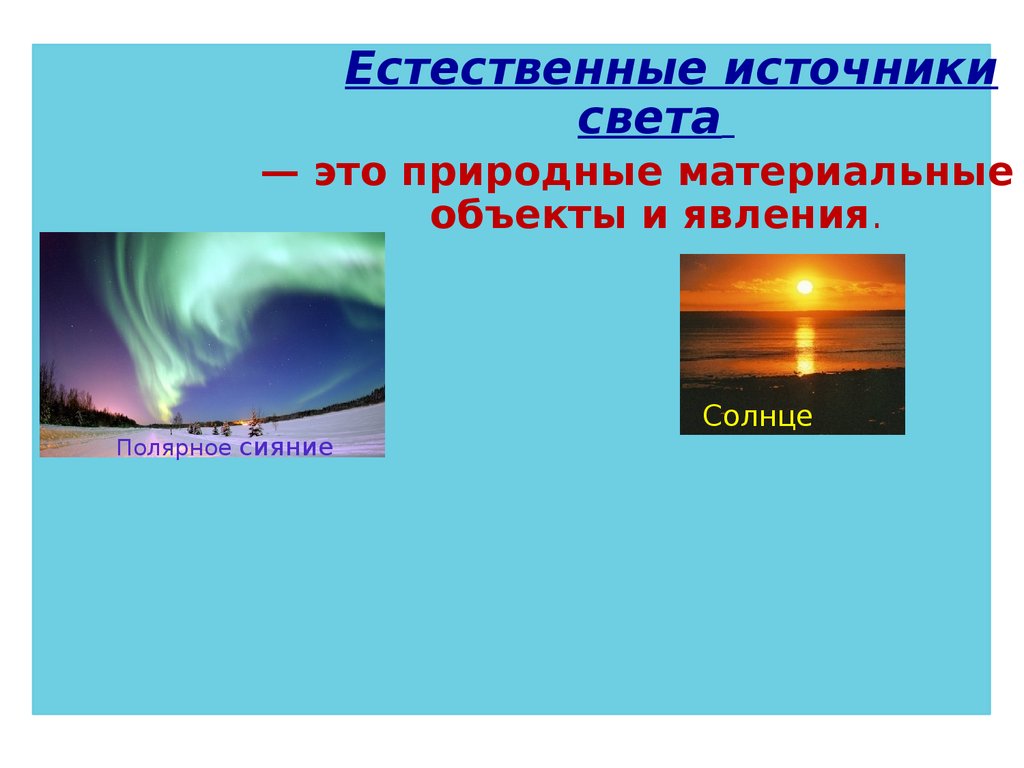 Естественные источники света

— это природные материальные объекты и явления.

Полярное сияние

Солнце